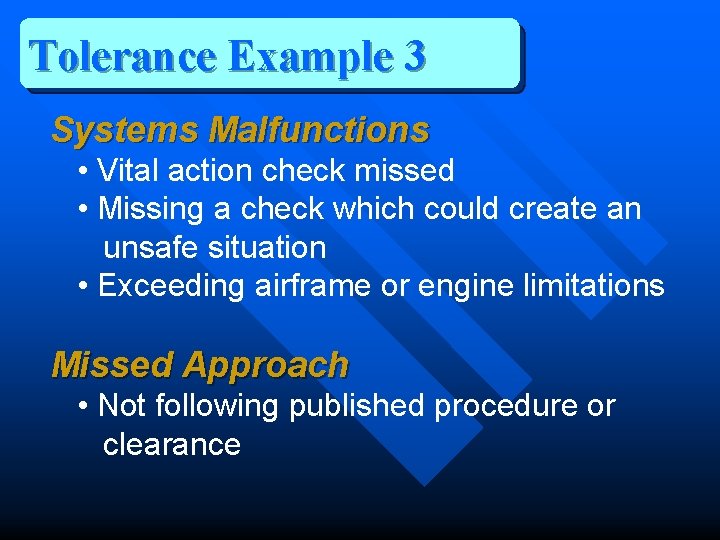 Tolerance Example 3

Systems Malfunctions
• Vital action check missed
• Missing a check which could create an unsafe situation
• Exceeding airframe or engine limitations

Missed Approach
• Not following published procedure or clearance